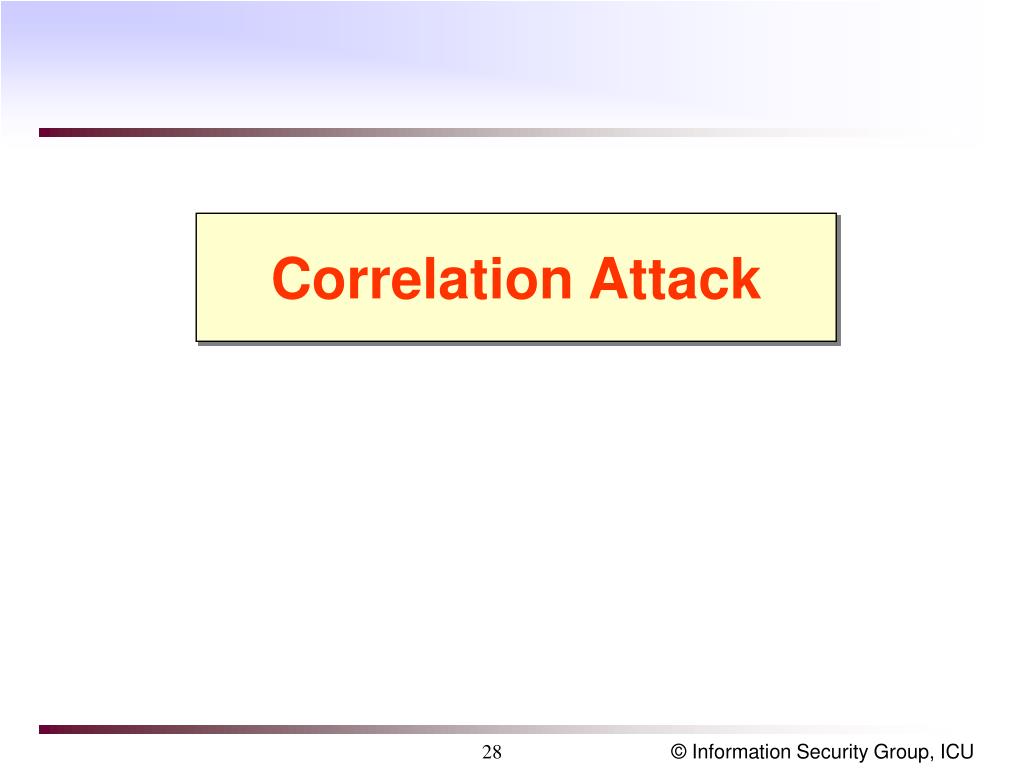 Correlation Attack

28

© Information Security Group, ICU